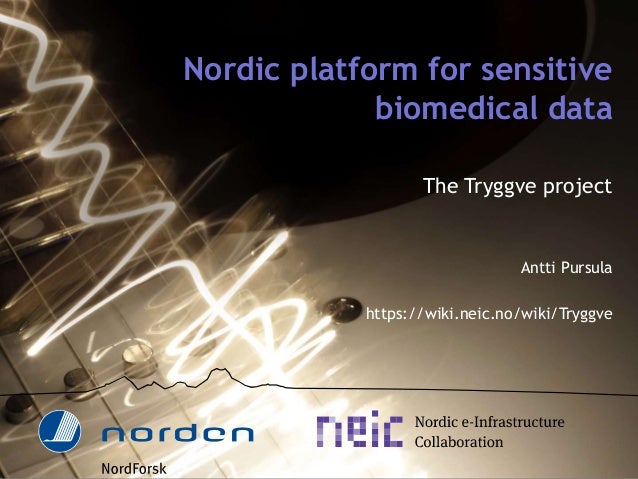 Nordic platform for sensitive biomedical data

The Tryggve project

Antti Pursula

https://wiki.neic.no/wiki/Tryggve

norden

NordForsk

neic Nordic e-Infrastructure Collaboration